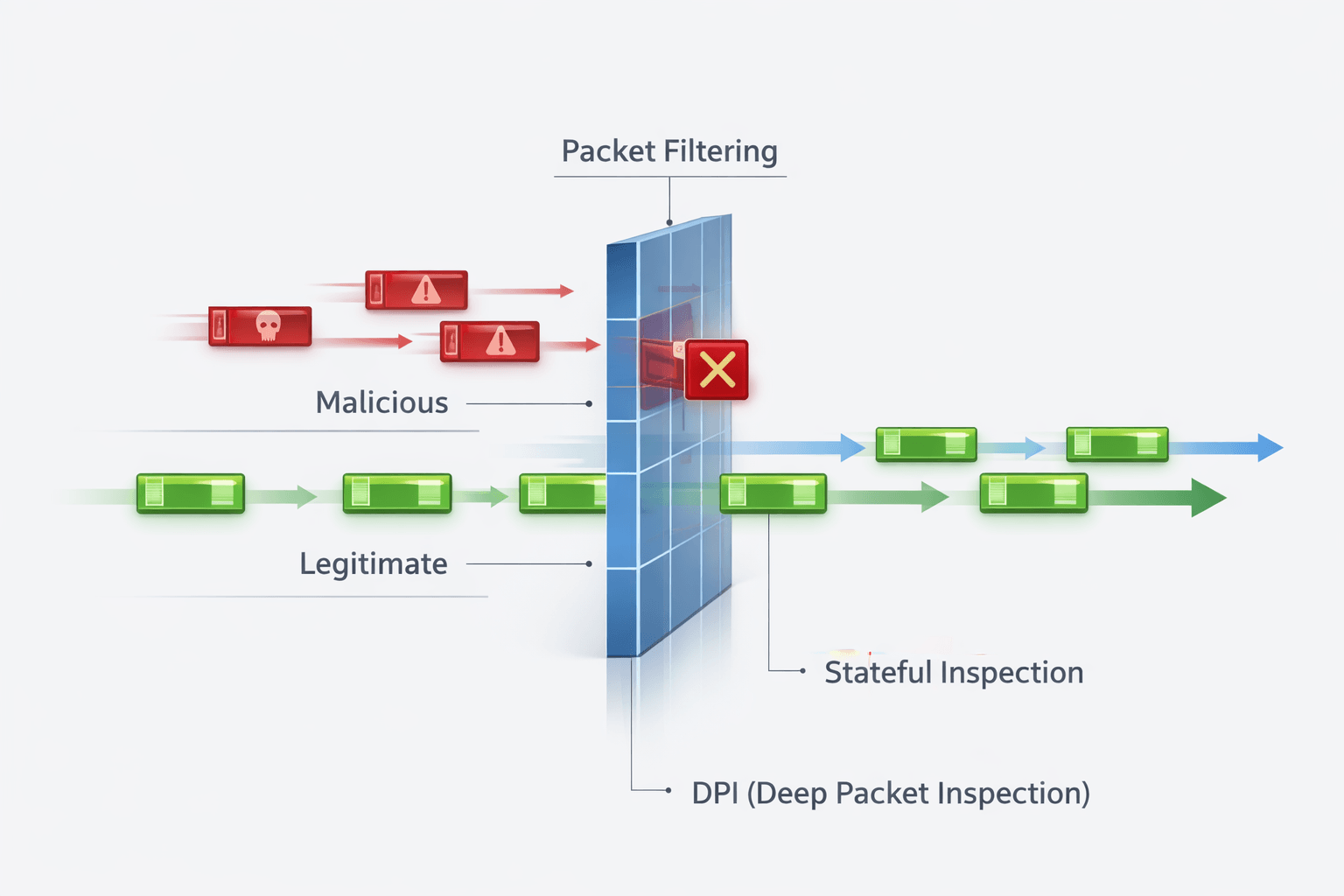 Packet Filtering

Malicious

Legitimate

Stateful Inspection

DPI (Deep Packet Inspection)